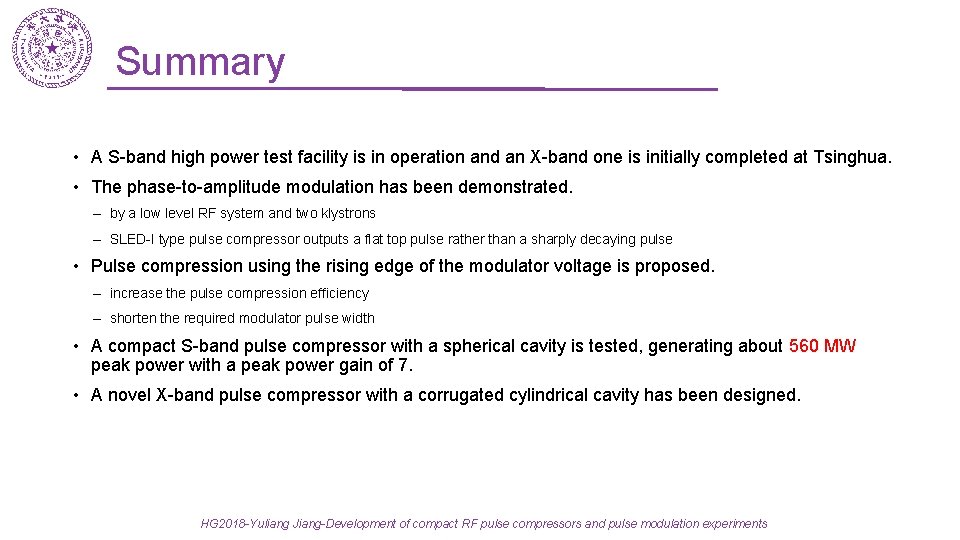 Summary

• A S-band high power test facility is in operation and an X-band one is initially completed at Tsinghua.

• The phase-to-amplitude modulation has been demonstrated.

– by a low level RF system and two klystrons

– SLED-I type pulse compressor outputs a flat top pulse rather than a sharply decaying pulse

• Pulse compression using the rising edge of the modulator voltage is proposed.

– increase the pulse compression efficiency

– shorten the required modulator pulse width

• A compact S-band pulse compressor with a spherical cavity is tested, generating about 560 MW peak power with a peak power gain of 7.

• A novel X-band pulse compressor with a corrugated cylindrical cavity has been designed.

HG2018-Yuliang Jiang-Development of compact RF pulse compressors and pulse modulation experiments